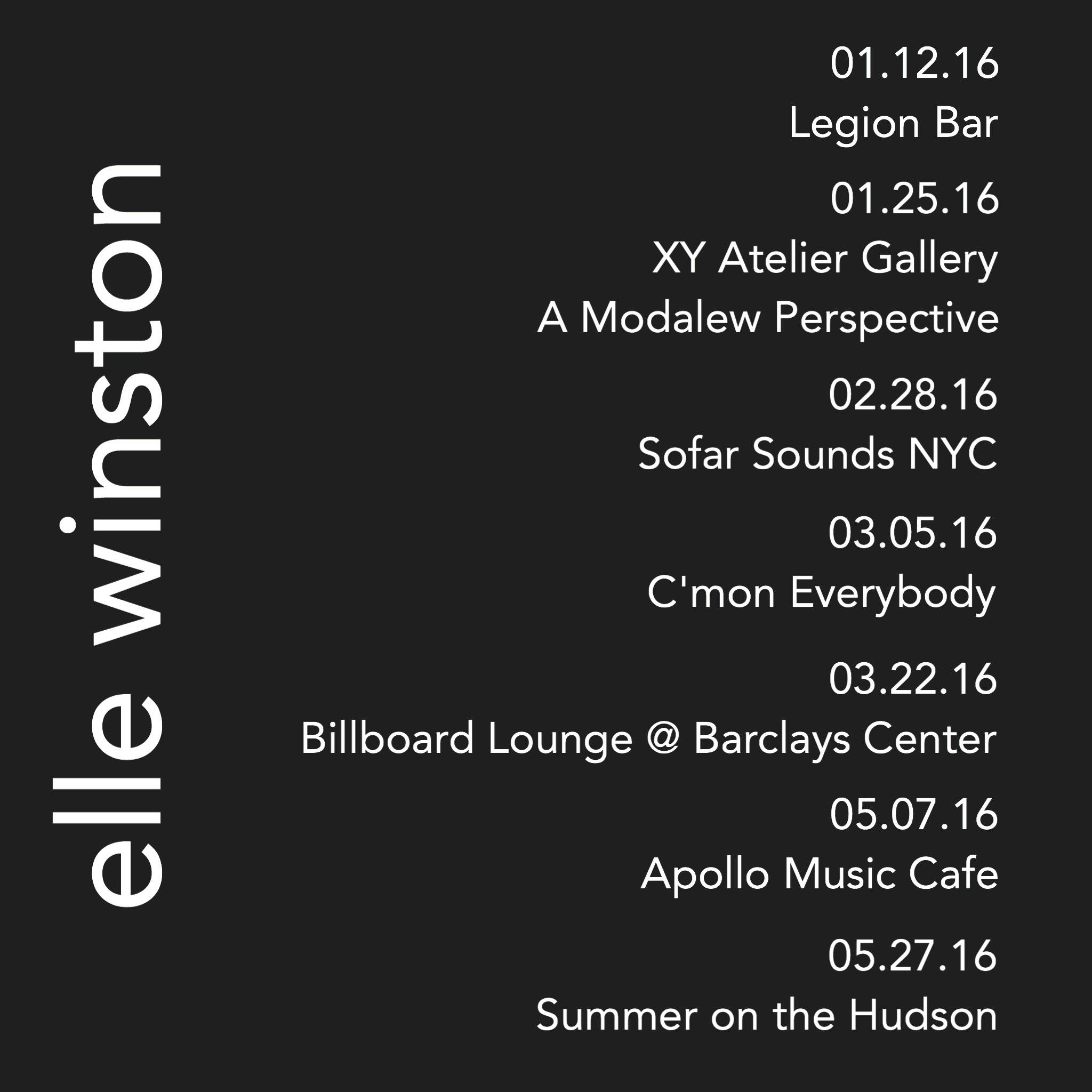 elle winston

01.12.16
Legion Bar

01.25.16
XY Atelier Gallery
A Modalew Perspective

02.28.16
Sofar Sounds NYC

03.05.16
C'mon Everybody

03.22.16
Billboard Lounge @ Barclays Center

05.07.16
Apollo Music Cafe

05.27.16
Summer on the Hudson